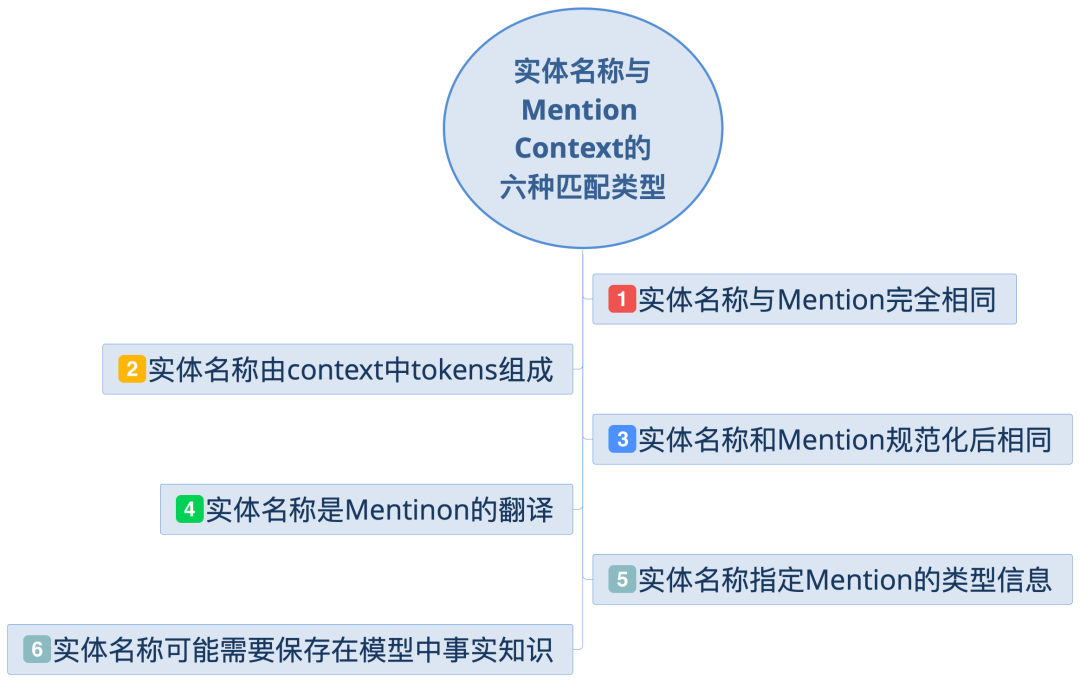 实体名称与 Mention Context的 六种匹配类型

1 实体名称与Mention完全相同

2 实体名称由context中tokens组成

3 实体名称和Mention规范化后相同

4 实体名称是Mentinon的翻译

5 实体名称指定Mention的类型信息

6 实体名称可能需要保存在模型中事实知识